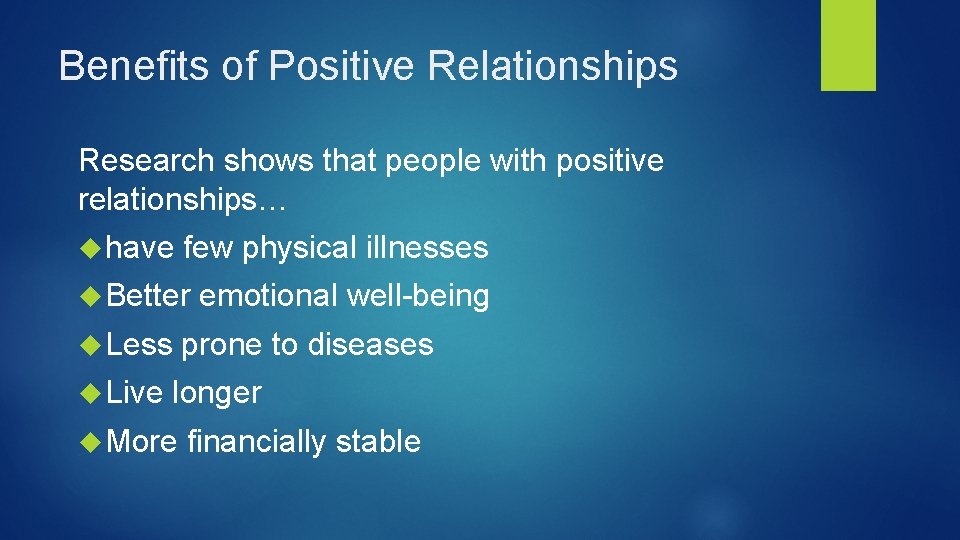 Benefits of Positive Relationships

Research shows that people with positive relationships…

- have few physical illnesses
- Better emotional well-being
- Less prone to diseases
- Live longer
- More financially stable